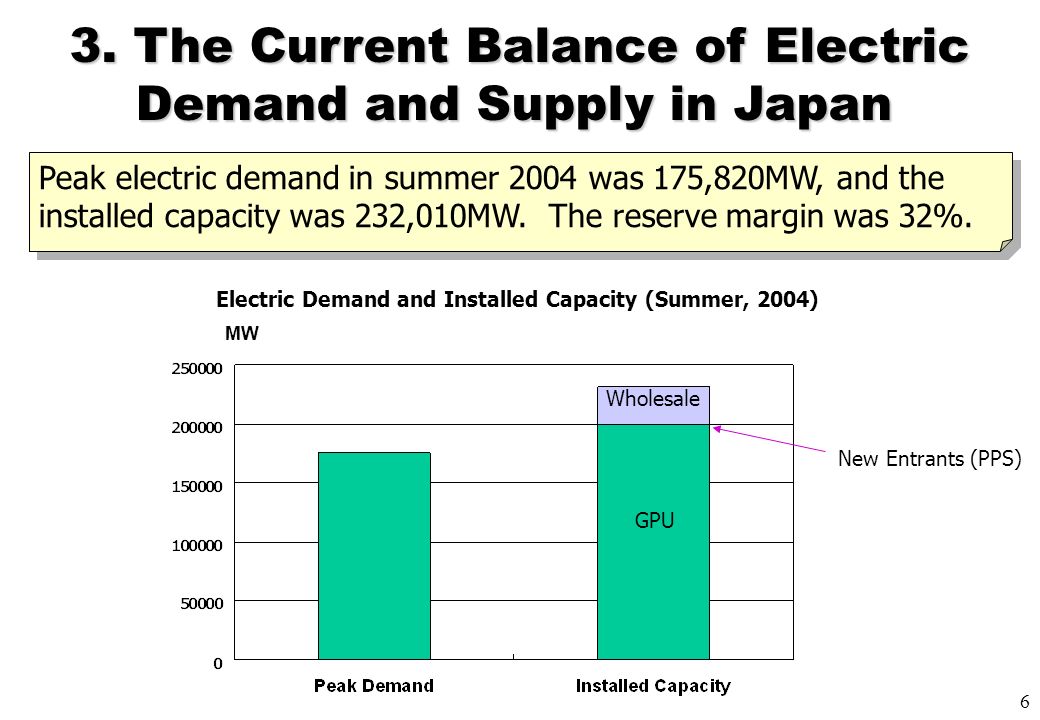 3. The Current Balance of Electric Demand and Supply in Japan

Peak electric demand in summer 2004 was 175,820MW, and the installed capacity was 232,010MW. The reserve margin was 32%.

Electric Demand and Installed Capacity (Summer, 2004)

MW

250000
200000
150000
100000
50000
0

Wholesale

GPU

New Entrants (PPS)

Peak Demand

Installed Capacity

6